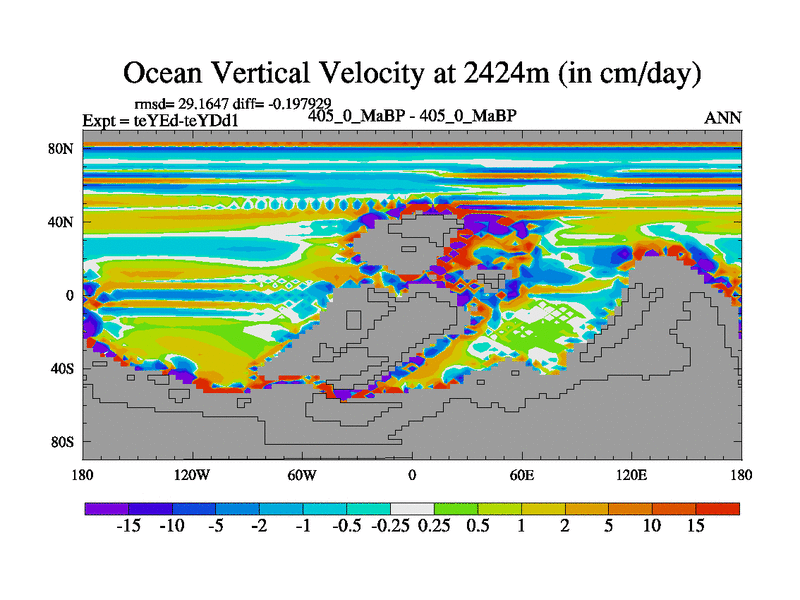 Ocean Vertical Velocity at 2424m (in cm/day)

rmsd= 29.1647 diff= -0.197929
Expt = teYEd-teYDd1
405_0_MaBP - 405_0_MaBP
ANN

80N
40N
0
40S
80S

180
120W
60W
0
60E
120E
180

-15 -10 -5 -2 -1 -0.5 -0.25 0.25 0.5 1 2 5 10 15